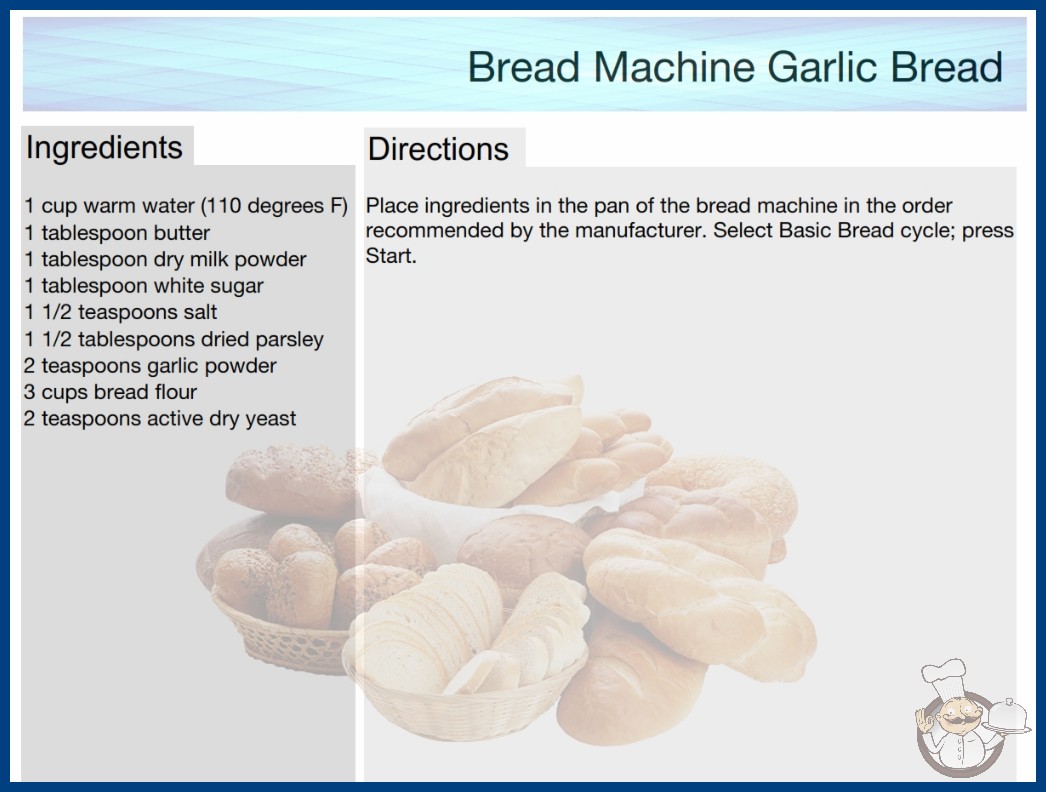 Bread Machine Garlic Bread

Ingredients

1 cup warm water (110 degrees F)
1 tablespoon butter
1 tablespoon dry milk powder
1 tablespoon white sugar
1 1/2 teaspoons salt
1 1/2 tablespoons dried parsley
2 teaspoons garlic powder
3 cups bread flour
2 teaspoons active dry yeast

Directions

Place ingredients in the pan of the bread machine in the order recommended by the manufacturer. Select Basic Bread cycle; press Start.